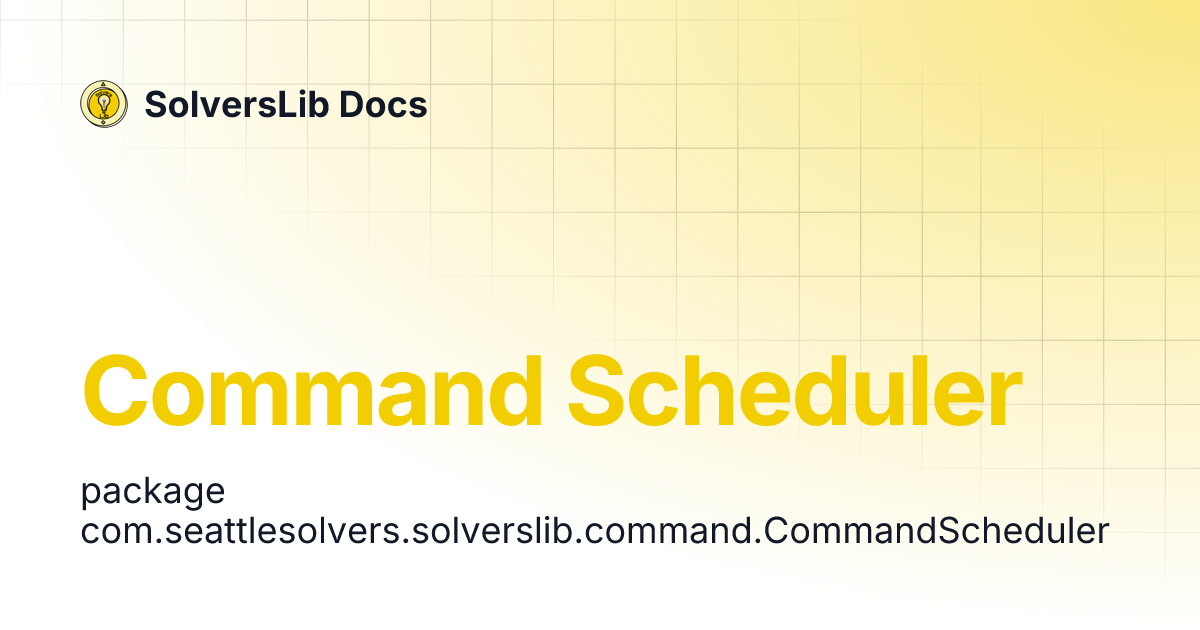 SolversLib Docs

Command Scheduler

package com.seattlesolvers.solverslib.command.CommandScheduler